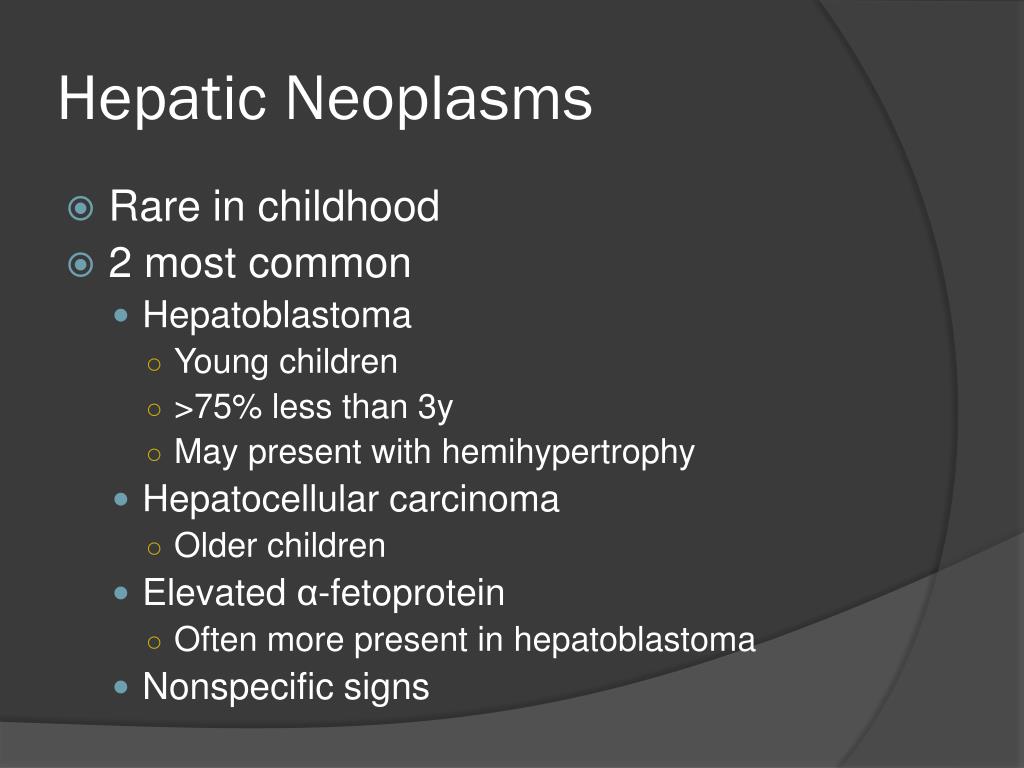 Hepatic Neoplasms

Rare in childhood
2 most common
Hepatoblastoma
Young children
>75% less than 3y
May present with hemihypertrophy
Hepatocellular carcinoma
Older children
Elevated α-fetoprotein
Often more present in hepatoblastoma
Nonspecific signs